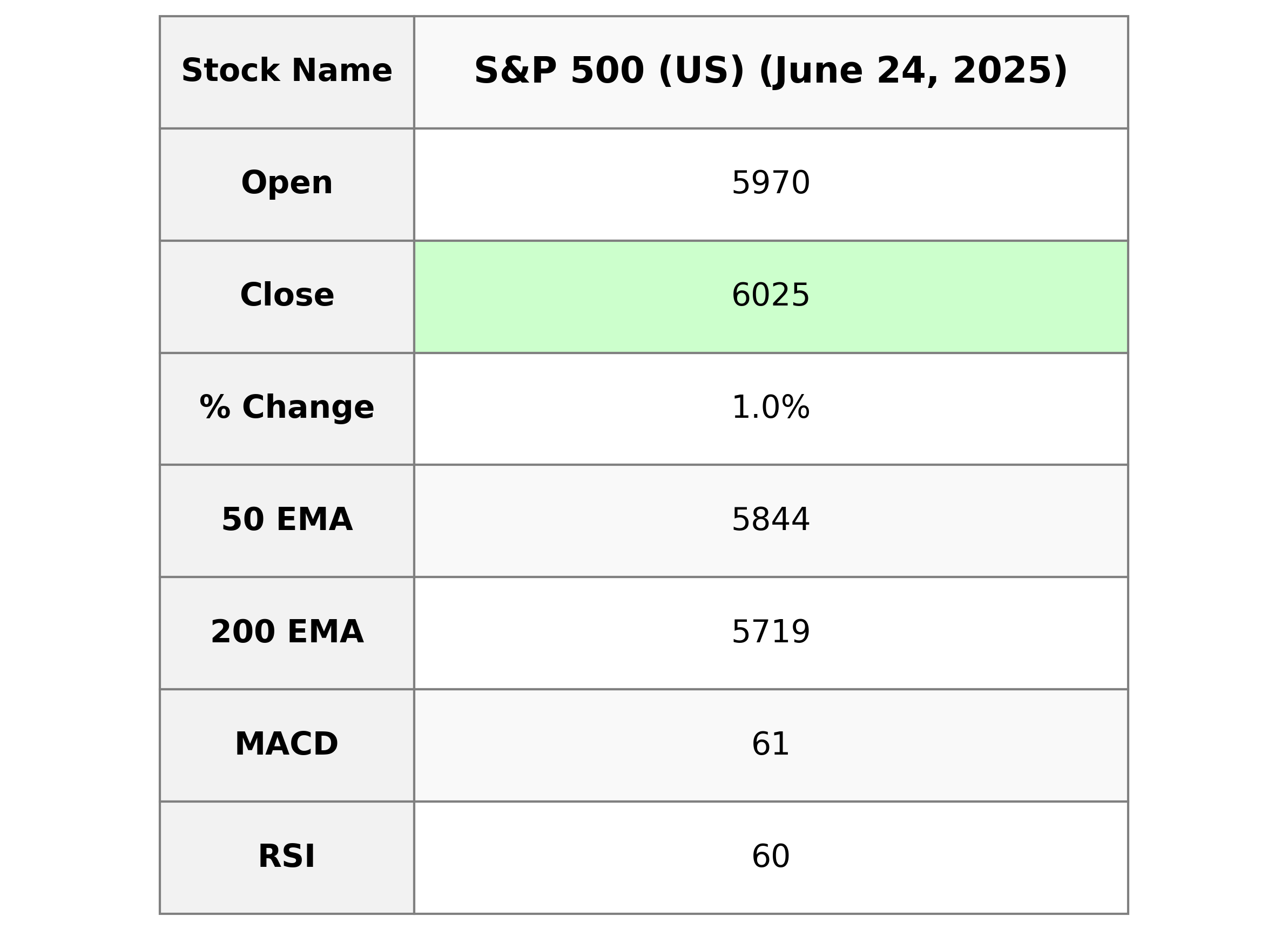 | Stock Name | S&P 500 (US) (June 24, 2025) |
|---|---|
| Open | 5970 |
| Close | 6025 |
| % Change | 1.0% |
| 50 EMA | 5844 |
| 200 EMA | 5719 |
| MACD | 61 |
| RSI | 60 |